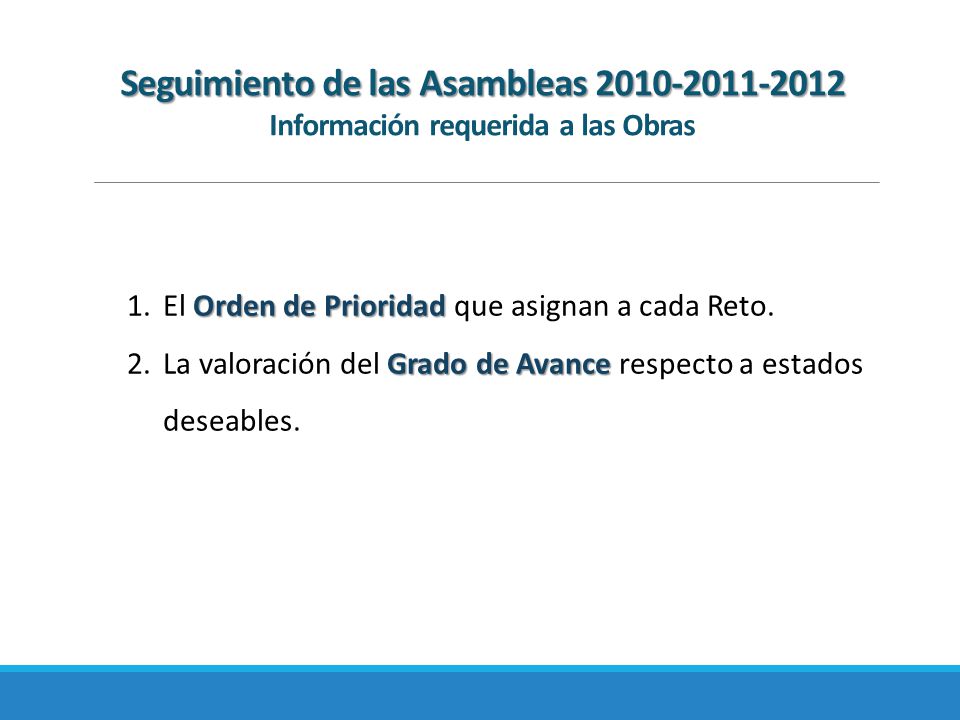 Seguimiento de las Asambleas 2010-2011-2012
Información requerida a las Obras

1. El Orden de Prioridad que asignan a cada Reto.
2. La valoración del Grado de Avance respecto a estados deseables.